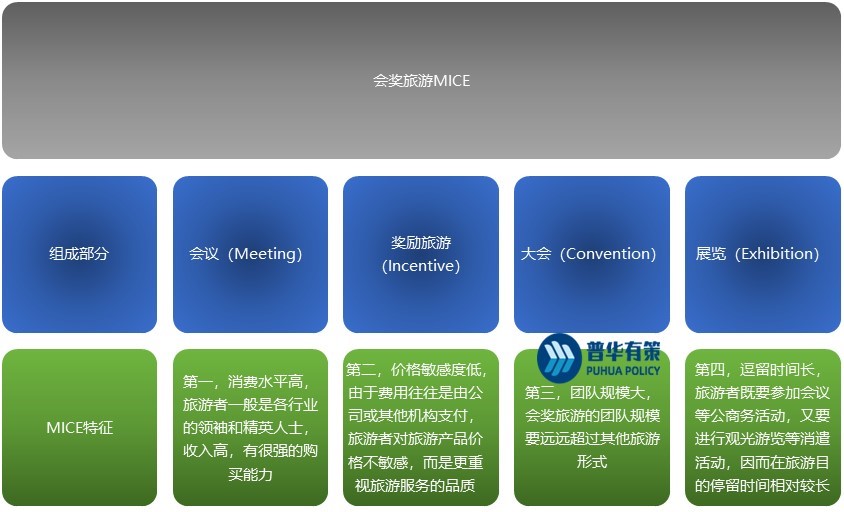 会奖旅游MICE

组成部分

会议（Meeting）

奖励旅游（Incentive）

大会（Convention）

展览（Exhibition）

MICE特征

第一，消费水平高，旅游者一般是各行业的领袖和精英人士，收入高，有很强的购买能力

第二，价格敏感度低，由于费用往往是由公司或其他机构支付，旅游者对旅游产品价格不敏感，而是更重视旅游服务的品质

普华有策 PUHUA POLICY

第三，团队规模大，会奖旅游的团队规模要远远超过其他旅游形式

第四，逗留时间长，旅游者既要参加会议等公商务活动，又要进行观光游览等消遣活动，因而在旅游目的停留时间相对较长